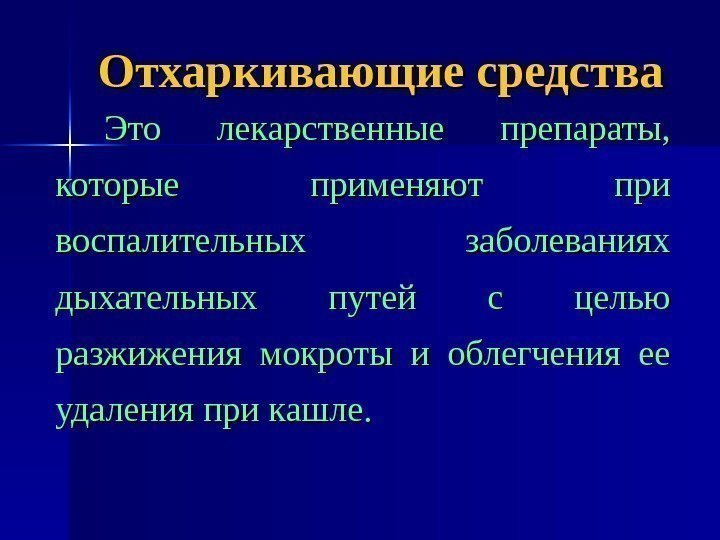 Отхаркивающие средства

Это лекарственные препараты, которые применяют при воспалительных заболеваниях дыхательных путей с целью разжижения мокроты и облегчения ее удаления при кашле.